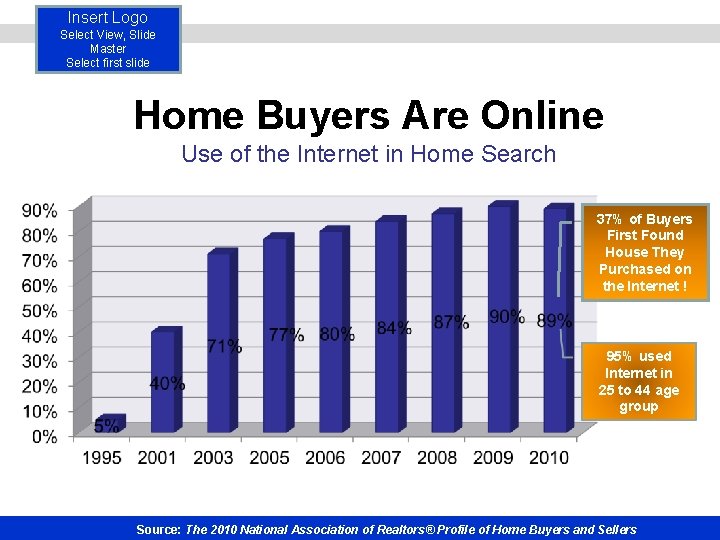 Insert Logo
Select View, Slide Master
Select first slide

Home Buyers Are Online

Use of the Internet in Home Search

90%
80%
70%
60%
50%
40%
30%
20%
10%
0%

5%
40%
71%
77%
80%
84%
87%
90%
89%

1995 2001 2003 2005 2006 2007 2008 2009 2010

37% of Buyers First Found House They Purchased on the Internet !

95% used Internet in 25 to 44 age group

Source: The 2010 National Association of Realtors® Profile of Home Buyers and Sellers